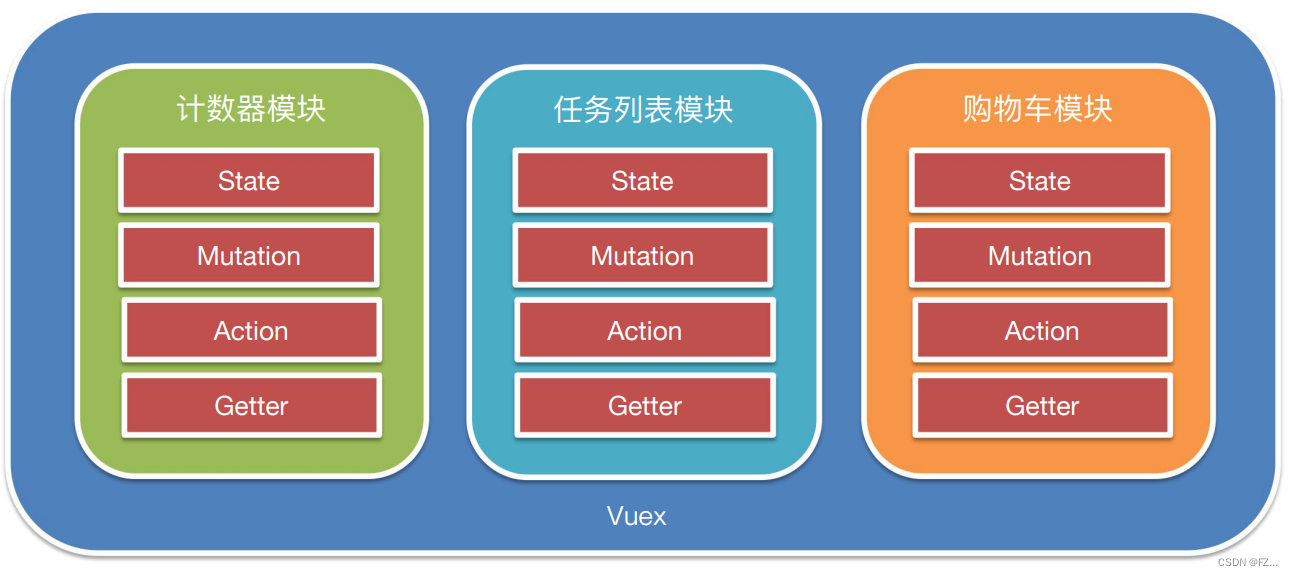 计数器模块

State

Mutation

Action

Getter

任务列表模块

State

Mutation

Action

Getter

购物车模块

State

Mutation

Action

Getter

Vuex

CSDN @FZ...